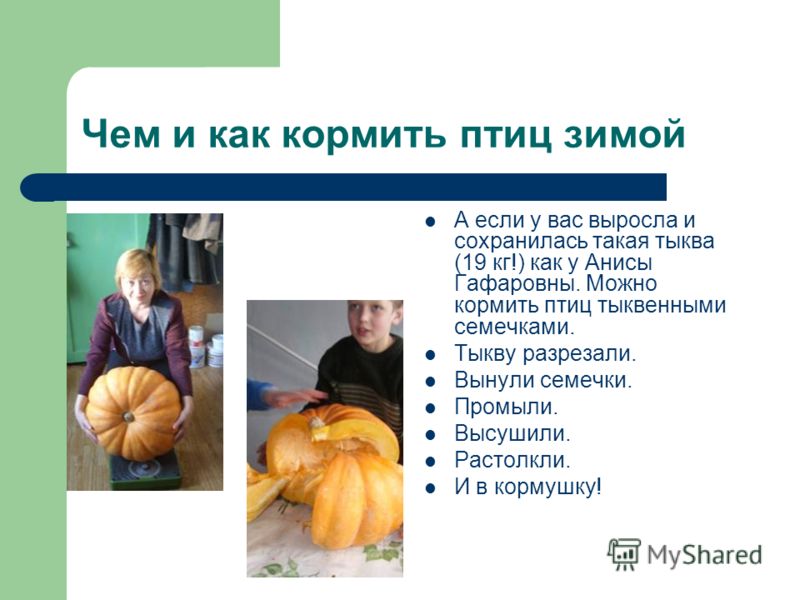 Чем и как кормить птиц зимой

- А если у вас выросла и сохранилась такая тыква (19 кг!) как у Анисы Гафаровны. Можно кормить птиц тыквенными семечками.
- Тыкву разрезали.
- Вынули семечки.
- Промыли.
- Высушили.
- Растолкли.
- И в кормушку!

MyShared